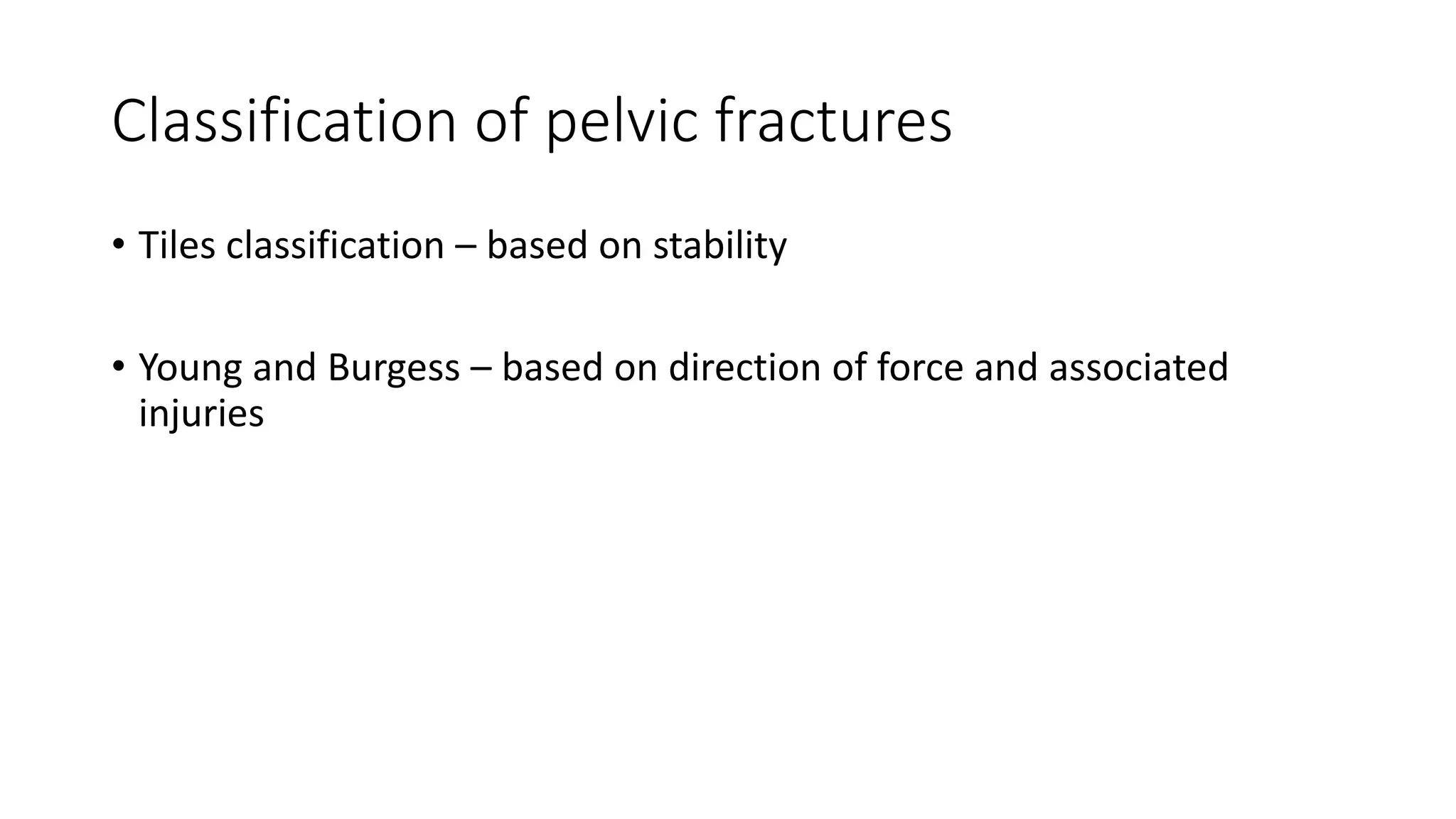 Classification of pelvic fractures

• Tiles classification – based on stability

• Young and Burgess – based on direction of force and associated injuries